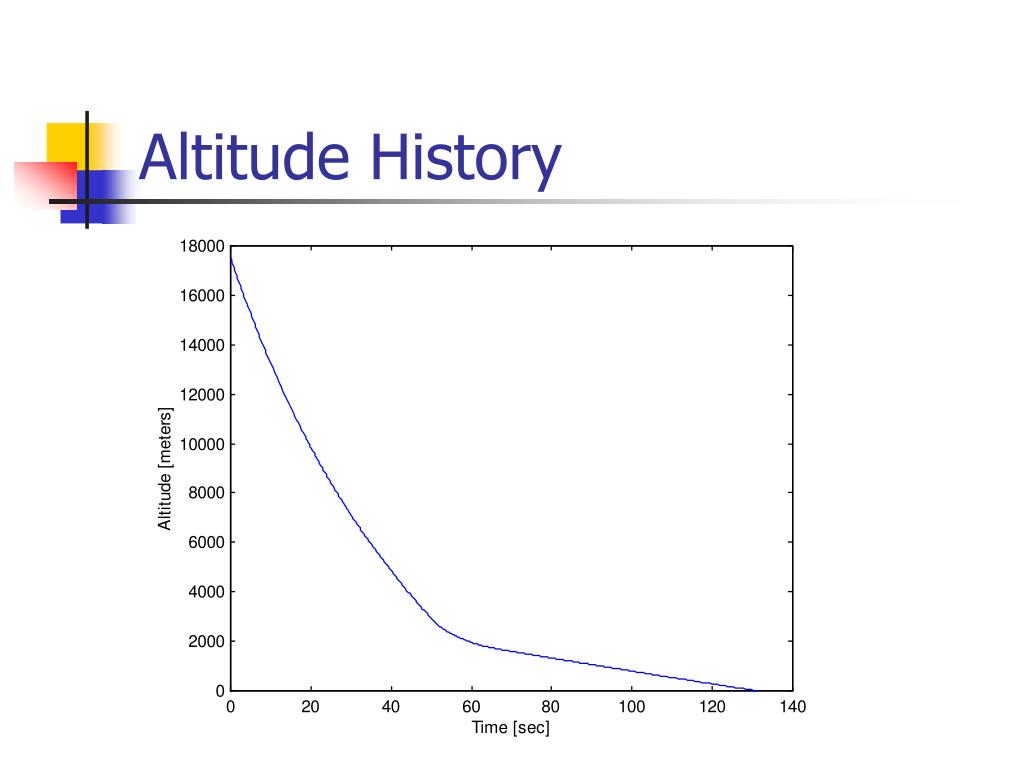 Altitude History

18000
16000
14000
12000
10000
8000
6000
4000
2000
0

Altitude [meters]

0 20 40 60 80 100 120 140

Time [sec]